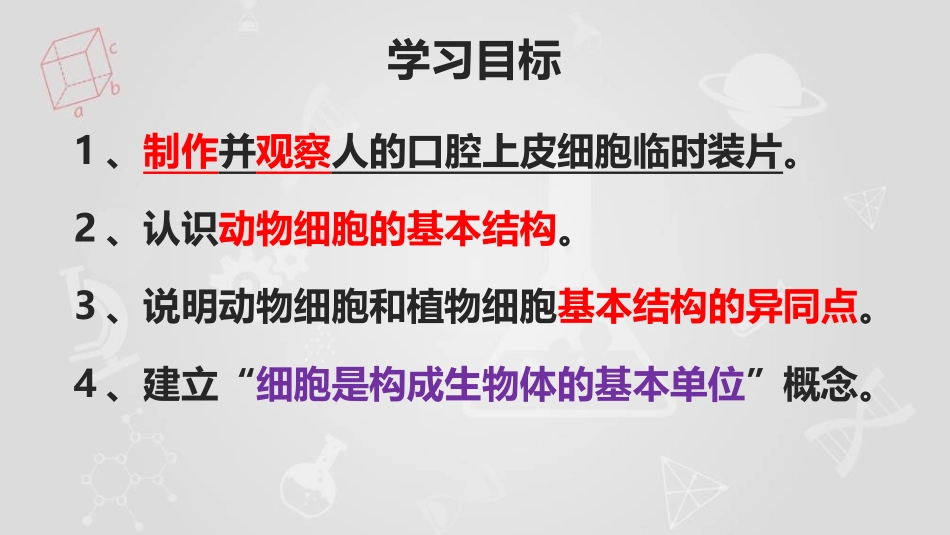 学习目标

1、制作并观察人的口腔上皮细胞临时装片。

2、认识动物细胞的基本结构。

3、说明动物细胞和植物细胞基本结构的异同点。

4、建立“细胞是构成生物体的基本单位”概念。